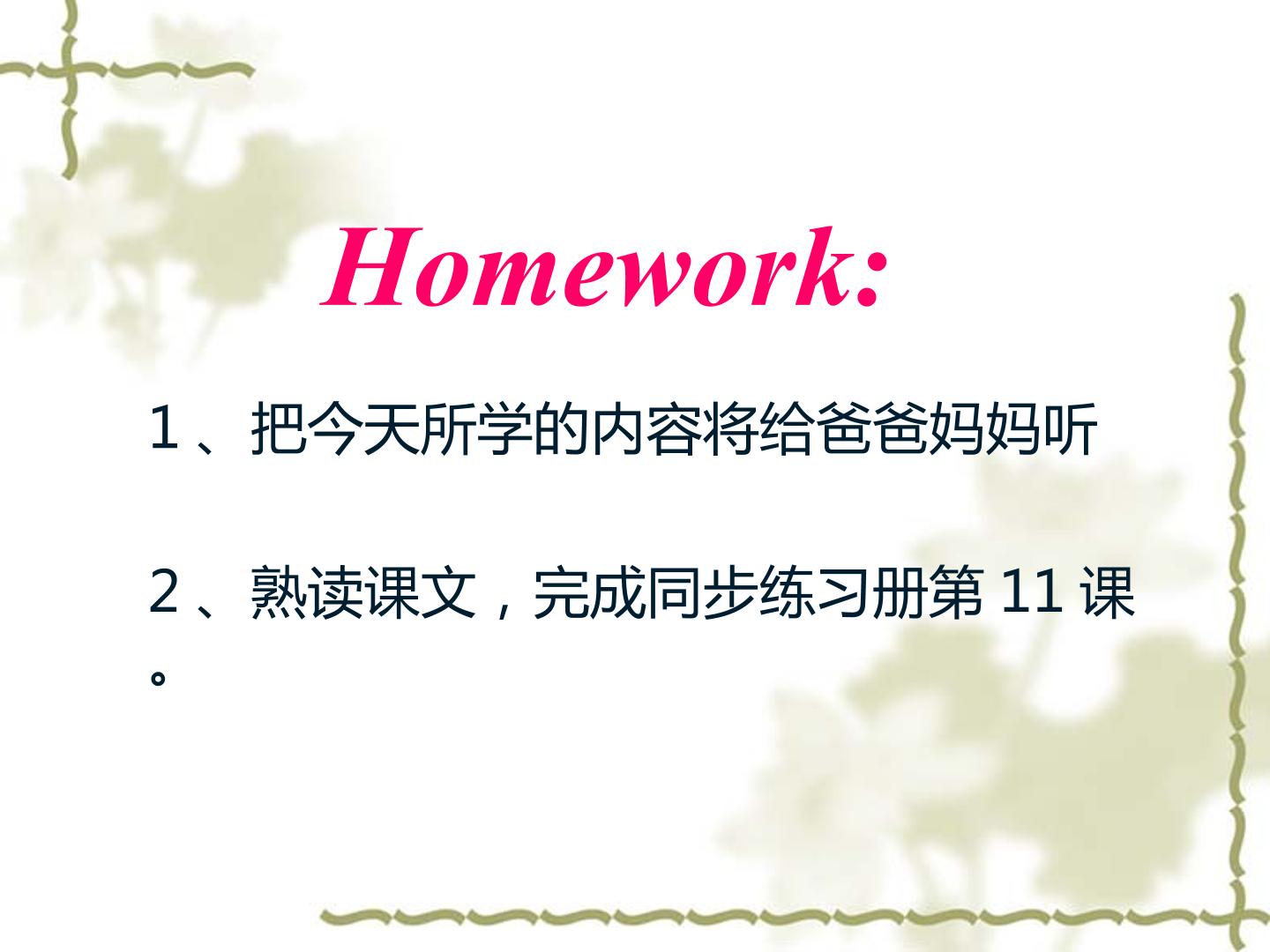 Homework:

1、把今天所学的内容将给爸爸妈妈听

2、熟读课文，完成同步练习册第 11 课。